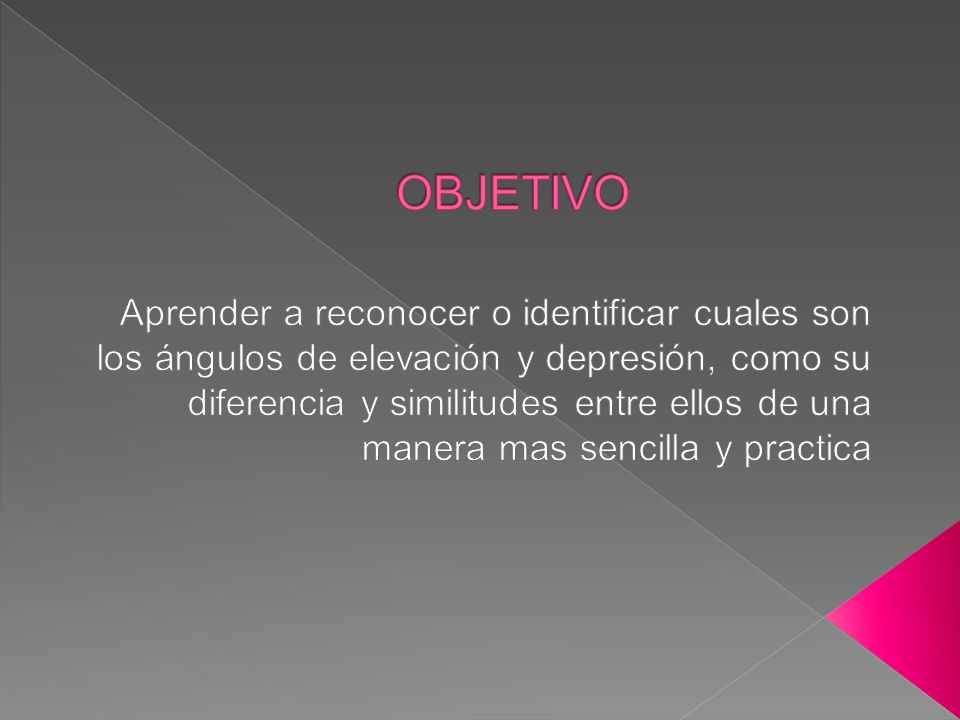 OBJETIVO

Aprender a reconocer o identificar cuales son los ángulos de elevación y depresión, como su diferencia y similitudes entre ellos de una manera mas sencilla y practica